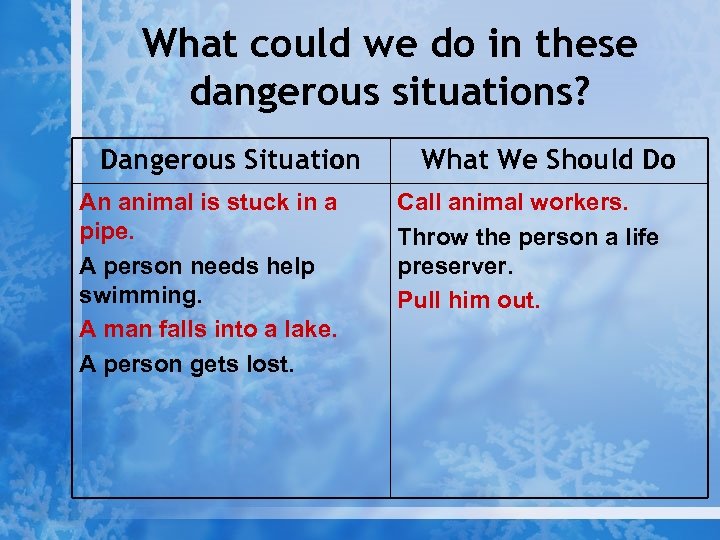 What could we do in these dangerous situations?

| Dangerous Situation | What We Should Do |
|---|---|
| An animal is stuck in a pipe. | Call animal workers. |
| A person needs help swimming. | Throw the person a life preserver. |
| A man falls into a lake. | Pull him out. |
| A person gets lost. | |